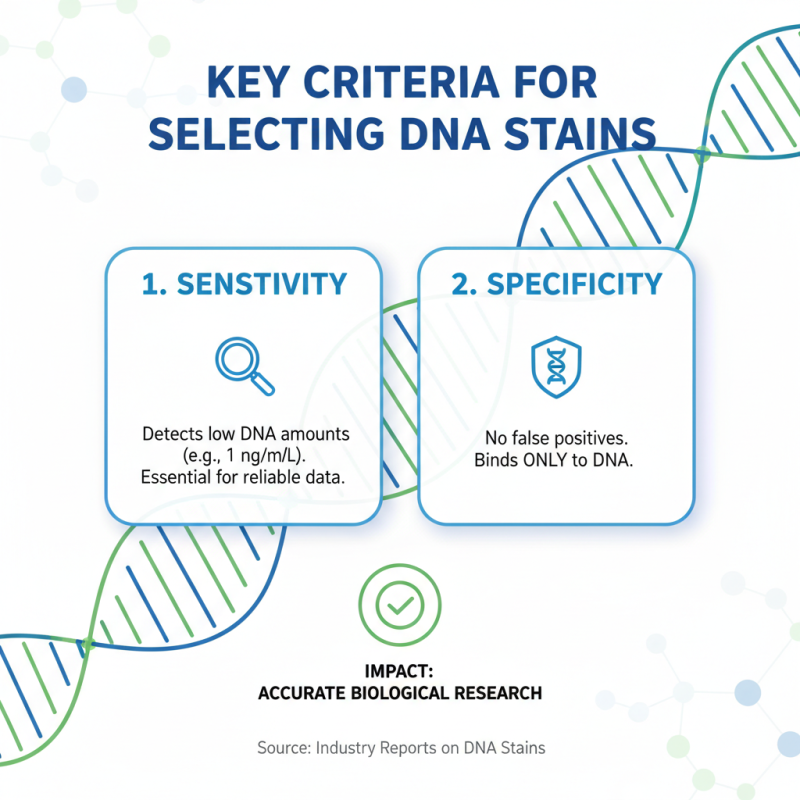 KEY CRITERIA FOR SELECTING DNA STAINS

1. SENSTIVITY

Detects low DNA amounts (e.g., 1 ng/m/L). Essential for reliable data.

2. SPECIFICITY

No false positives. Binds ONLY to DNA.

IMPACT:
ACCURATE BIOLOGICAL RESEARCH

Source: Industry Reports on DNA Stains